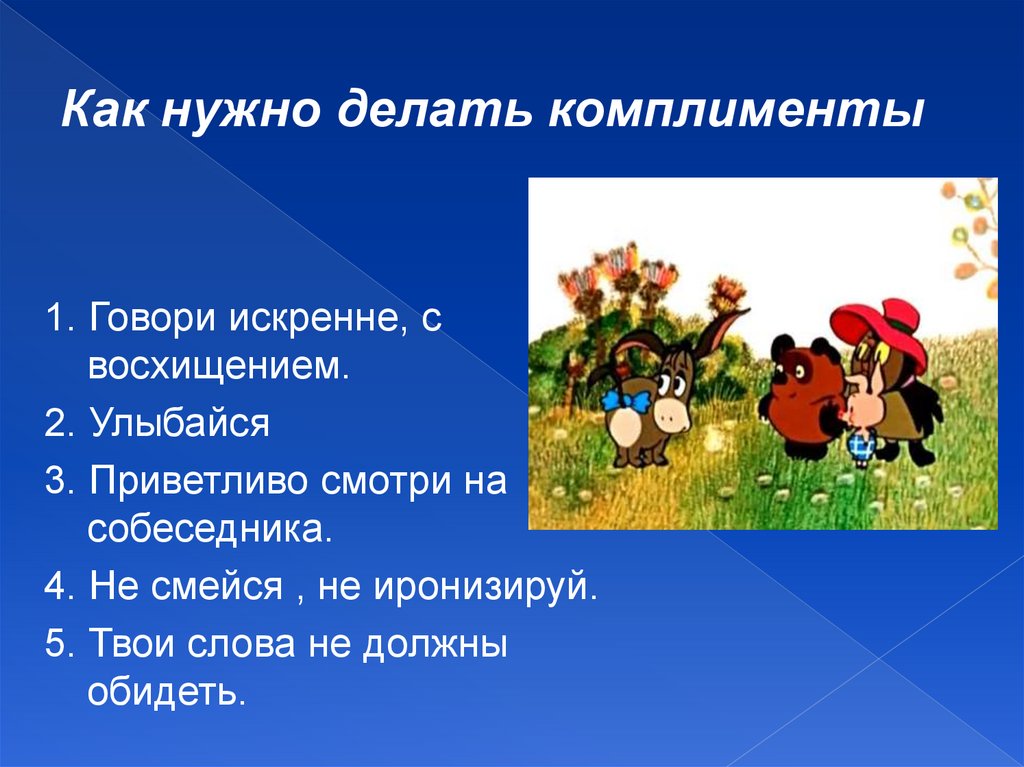 Как нужно делать комплименты

1. Говори искренне, с восхищением.

2. Улыбайся

3. Приветливо смотри на собеседника.

4. Не смейся , не иронизируй.

5. Твои слова не должны обидеть.